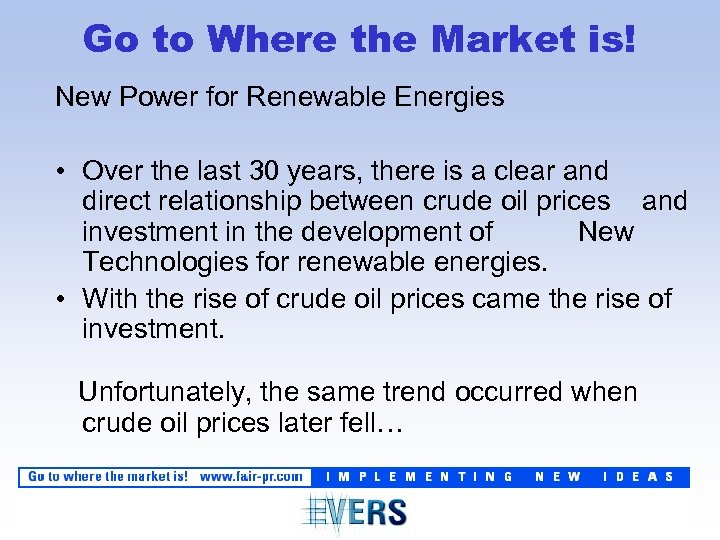 Go to Where the Market is!

New Power for Renewable Energies

• Over the last 30 years, there is a clear and direct relationship between crude oil prices and investment in the development of New Technologies for renewable energies.
• With the rise of crude oil prices came the rise of investment.

Unfortunately, the same trend occurred when crude oil prices later fell…

Go to where the market is! www.fair-pr.com IMPLEMENTING NEW IDEAS

EVERS